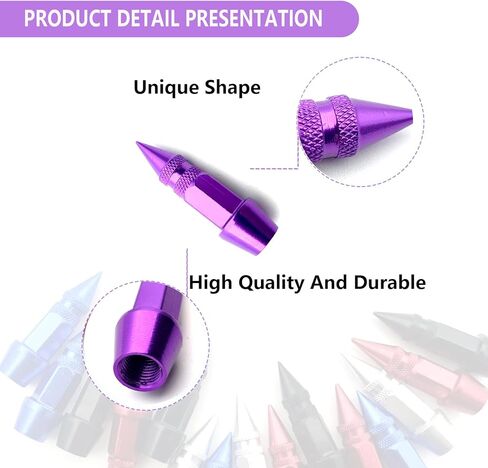 PRODUCT DETAIL PRESENTATION

Unique Shape

High Quality And Durable